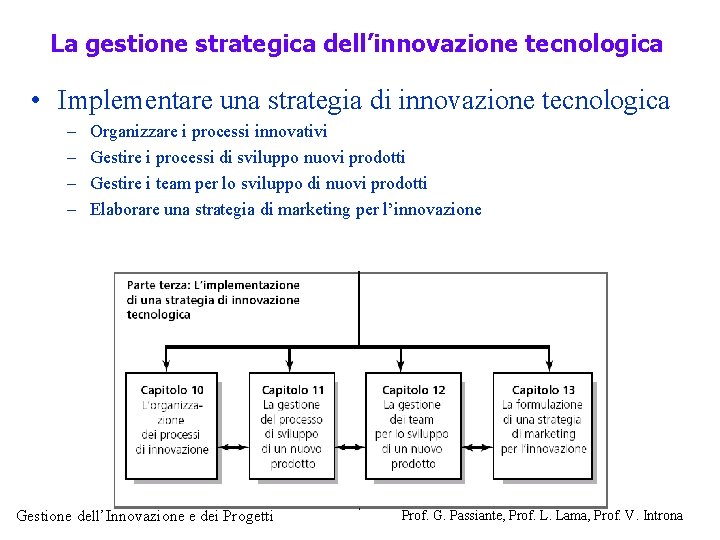 La gestione strategica dell'innovazione tecnologica

• Implementare una strategia di innovazione tecnologica
– Organizzare i processi innovativi
– Gestire i processi di sviluppo nuovi prodotti
– Gestire i team per lo sviluppo di nuovi prodotti
– Elaborare una strategia di marketing per l'innovazione

Parte terza: L'implementazione di una strategia di innovazione tecnologica

Capitolo 10
L'organizzazione dei processi di innovazione

Capitolo 11
La gestione del processo di sviluppo di un nuovo prodotto

Capitolo 12
La gestione dei team per lo sviluppo di un nuovo prodotto

Capitolo 13
La formulazione di una strategia di marketing per l'innovazione

Gestione dell'Innovazione e dei Progetti

Prof. G. Passiante, Prof. L. Lama, Prof. V. Introna